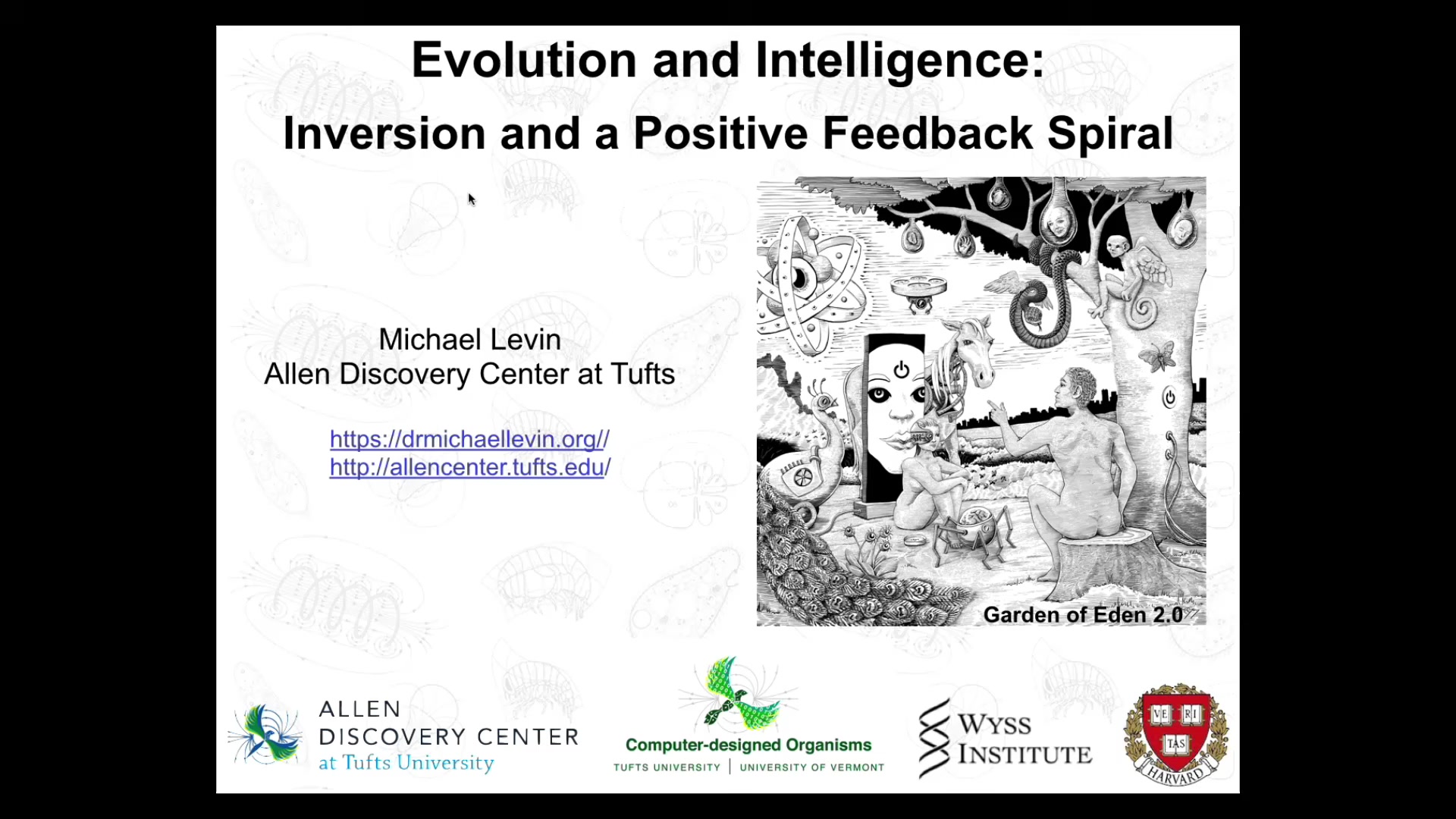 Evolution and Intelligence:

Inversion and a Positive Feedback Spiral

Michael Levin
Allen Discovery Center at Tufts

https://drmichaellevin.org//
http://allencenter.tufts.edu/

Garden of Eden 2.0

ALLEN
DISCOVERY CENTER
at Tufts University

Computer-designed Organisms
TUFTS UNIVERSITY | UNIVERSITY OF VERMONT

WYSS
INSTITUTE

VE RI TAS
HARVARD